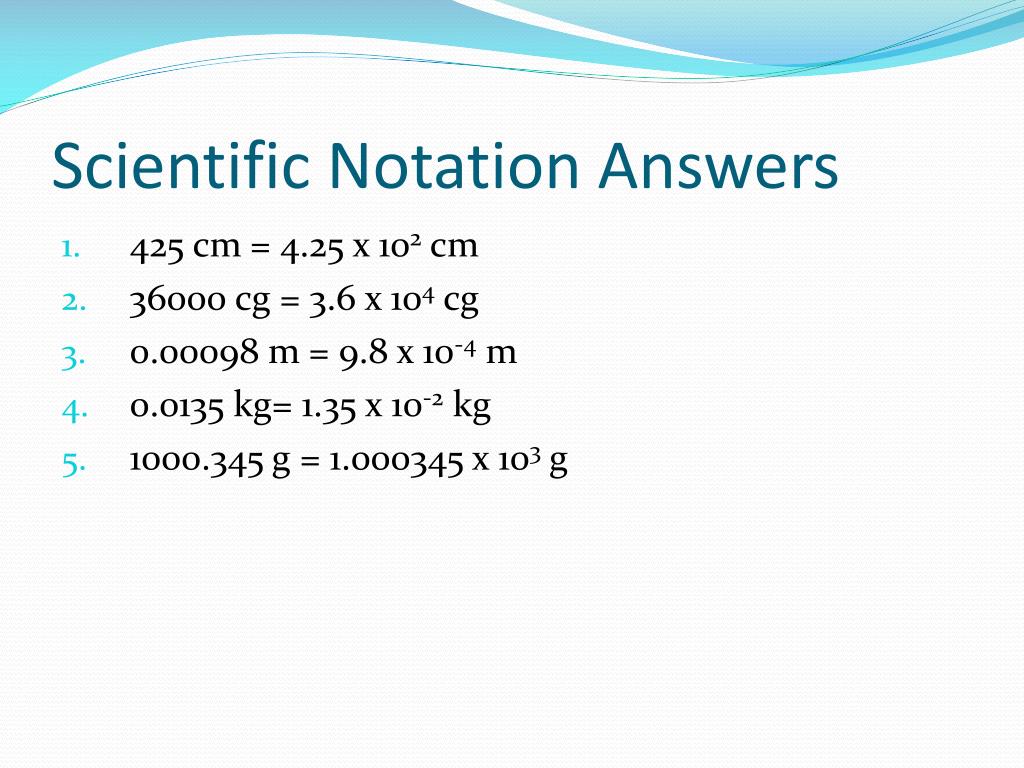 Scientific Notation Answers

1. 425 cm = 4.25 x $10^2$ cm
2. 36000 cg = 3.6 x $10^4$ cg
3. 0.00098 m = 9.8 x $10^{-4}$ m
4. 0.0135 kg= 1.35 x $10^{-2}$ kg
5. 1000.345 g = 1.000345 x $10^3$ g